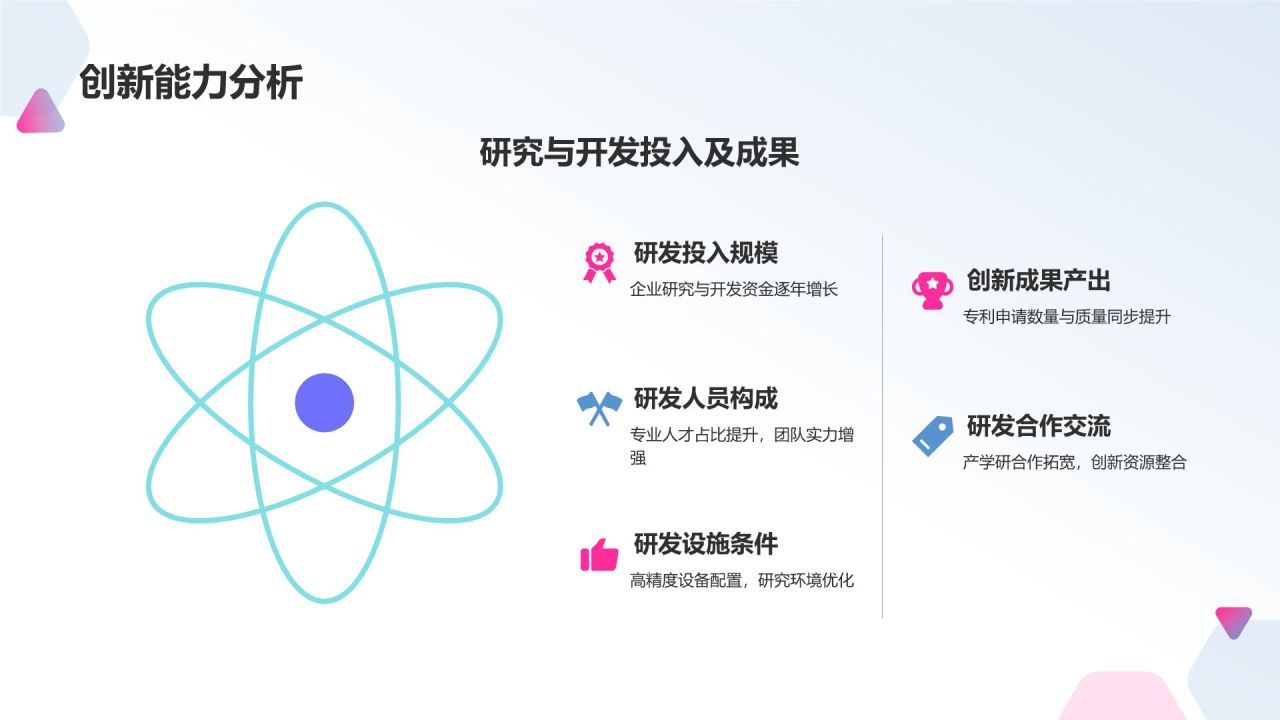 创新能力分析

研究与开发投入及成果

研发投入规模

企业研究与开发资金逐年增长

研发人员构成

专业人才占比提升，团队实力增强

研发设施条件

高精度设备配置，研究环境优化

创新成果产出

专利申请数量与质量同步提升

研发合作交流

产学研合作拓宽，创新资源整合